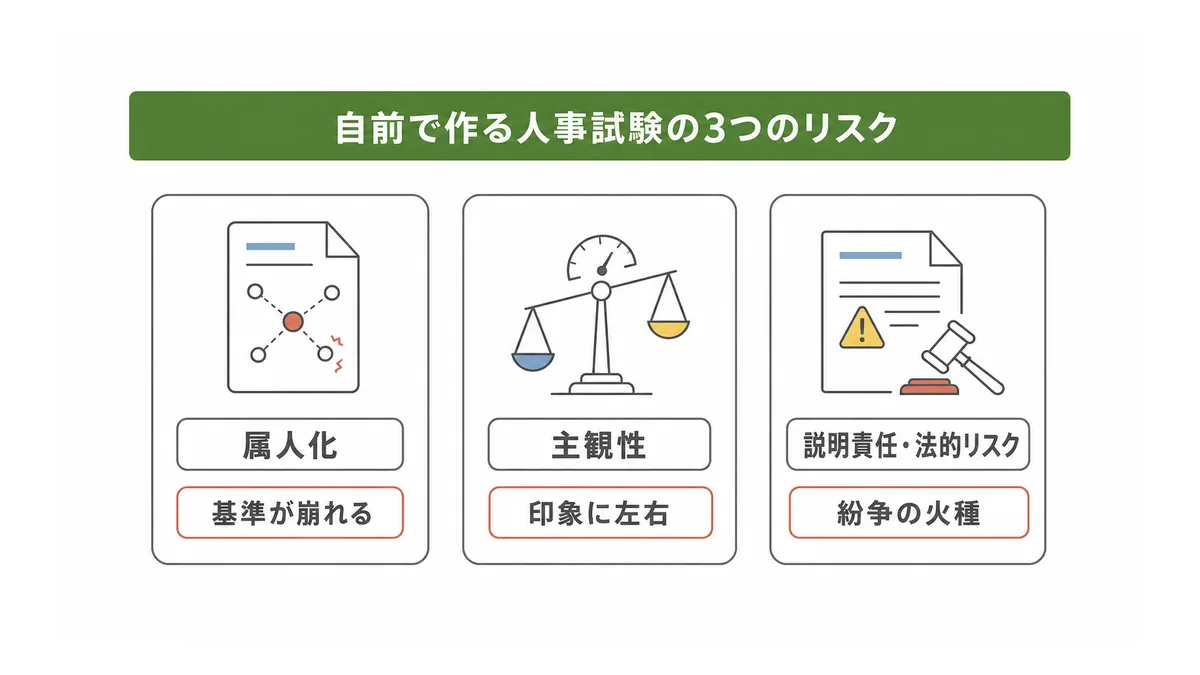 自前で作る人事試験の3つのリスク

属人化

基準が崩れる

主観性

印象に左右

説明責任・法的リスク

紛争の火種